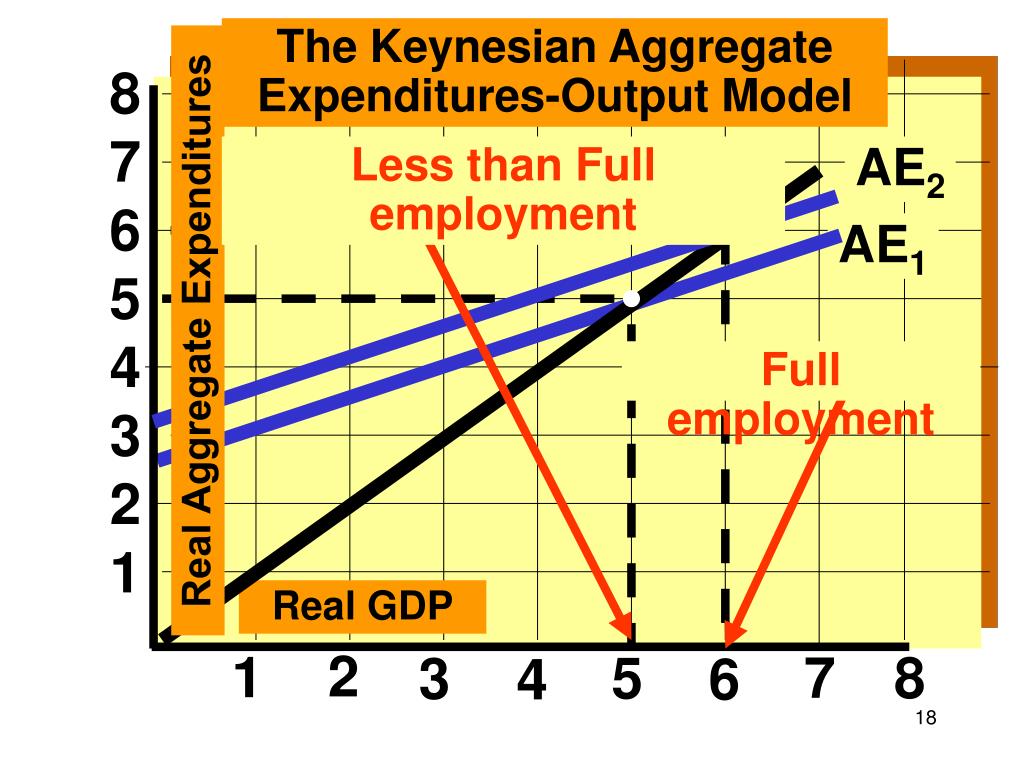 The Keynesian Aggregate Expenditures-Output Model

Real Aggregate Expenditures

8
7
6
5
4
3
2
1

Less than Full employment

$AE_2$

$AE_1$

Full employment

Real GDP

1 2 3 4 5 6 7 8

18